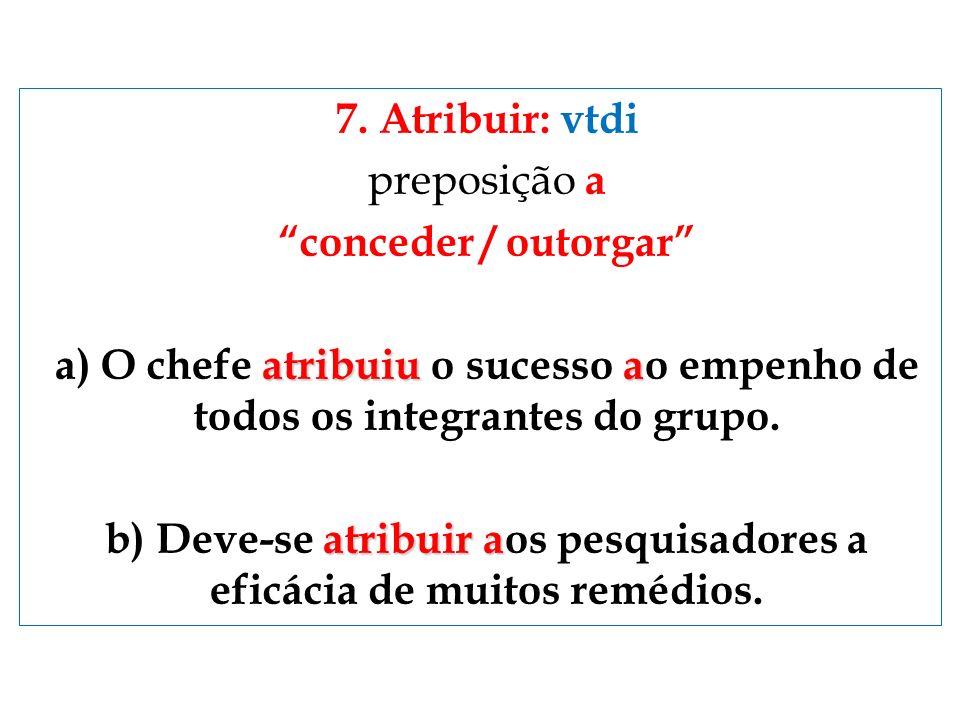 7. Atribuir: vtdi

preposição a

“conceder / outorgar”

a) O chefe atribuiu o sucesso ao empenho de todos os integrantes do grupo.

b) Deve-se atribuir aos pesquisadores a eficácia de muitos remédios.